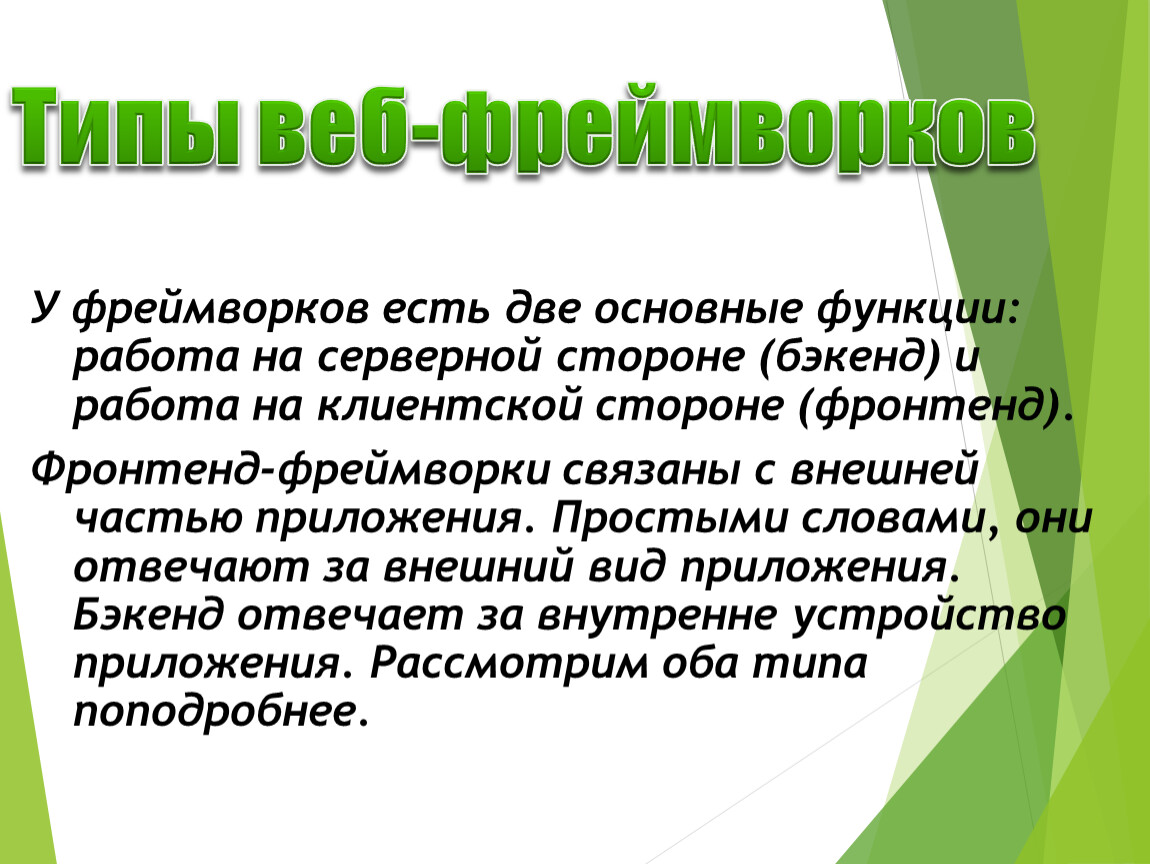 Типы веб-фреймворков

У фреймворков есть две основные функции: работа на серверной стороне (бэкенд) и работа на клиентской стороне (фронтенд).

Фронтенд-фреймворки связаны с внешней частью приложения. Простыми словами, они отвечают за внешний вид приложения. Бэкенд отвечает за внутренне устройство приложения. Рассмотрим оба типа поподробнее.